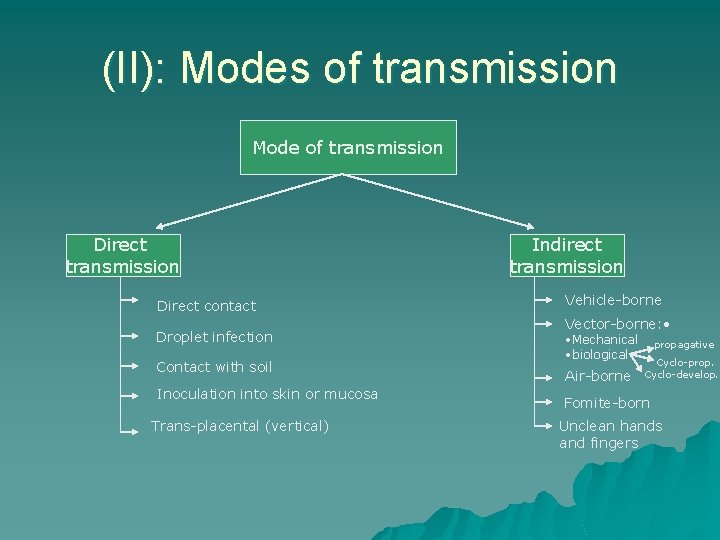 (II): Modes of transmission

Mode of transmission

Direct transmission

Direct contact

Droplet infection

Contact with soil

Inoculation into skin or mucosa

Trans-placental (vertical)

Indirect transmission

Vehicle-borne

Vector-borne:•
•Mechanical
•biological

propagative
Cyclo-prop.
Cyclo-develop.

Air-borne

Fomite-born

Unclean hands and fingers